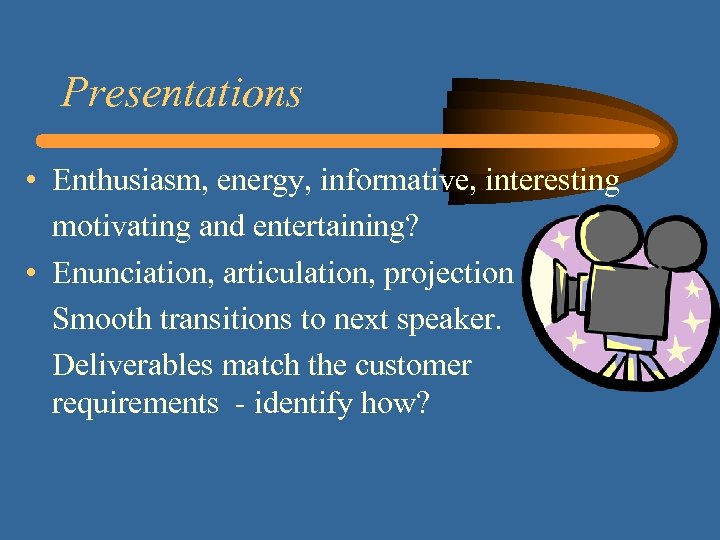 Presentations

• Enthusiasm, energy, informative, interesting motivating and entertaining?
• Enunciation, articulation, projection Smooth transitions to next speaker. Deliverables match the customer requirements - identify how?